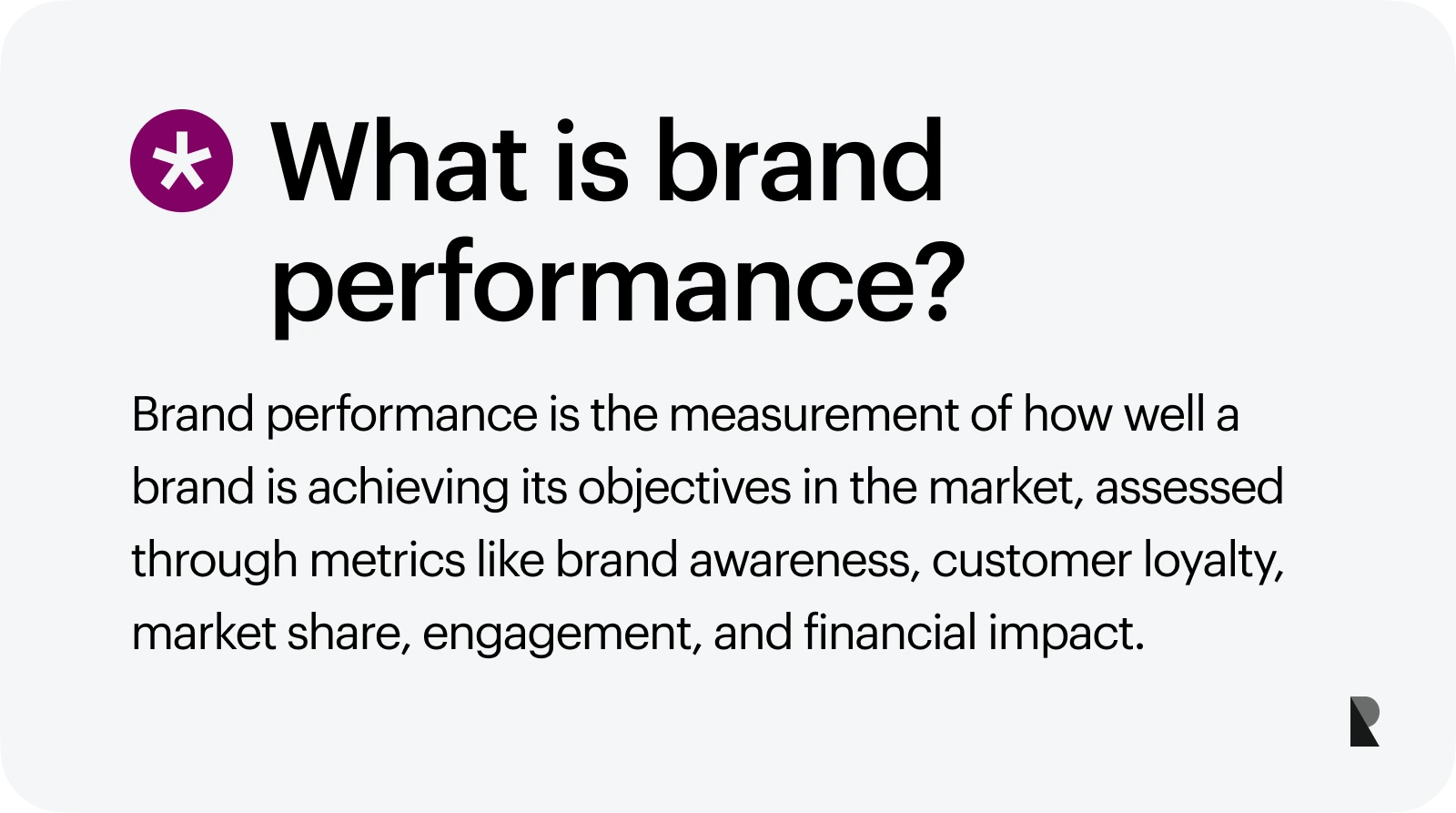 What is brand performance?

Brand performance is the measurement of how well a brand is achieving its objectives in the market, assessed through metrics like brand awareness, customer loyalty, market share, engagement, and financial impact.